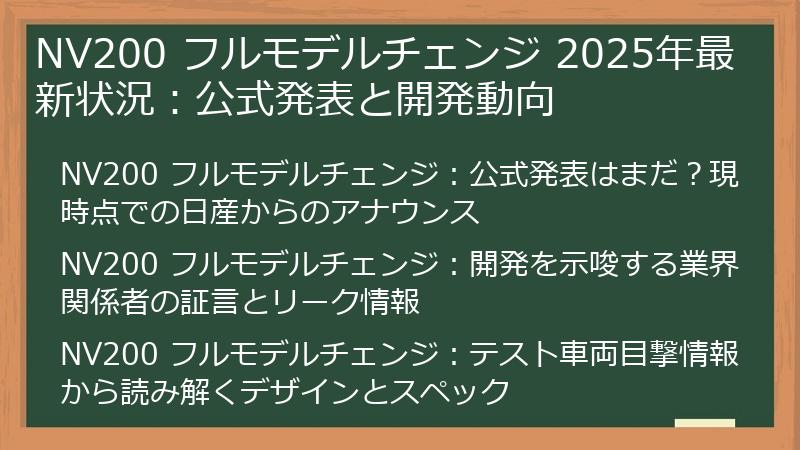 NV200 フルモデルチェンジ 2025年最新状況：公式発表と開発動向

NV200 フルモデルチェンジ：公式発表はまだ？現時点での日産からのアナウンス

NV200 フルモデルチェンジ：開発を示唆する業界関係者の証言とリーク情報

NV200 フルモデルチェンジ：テスト車両目撃情報から読み解くデザインとスペック